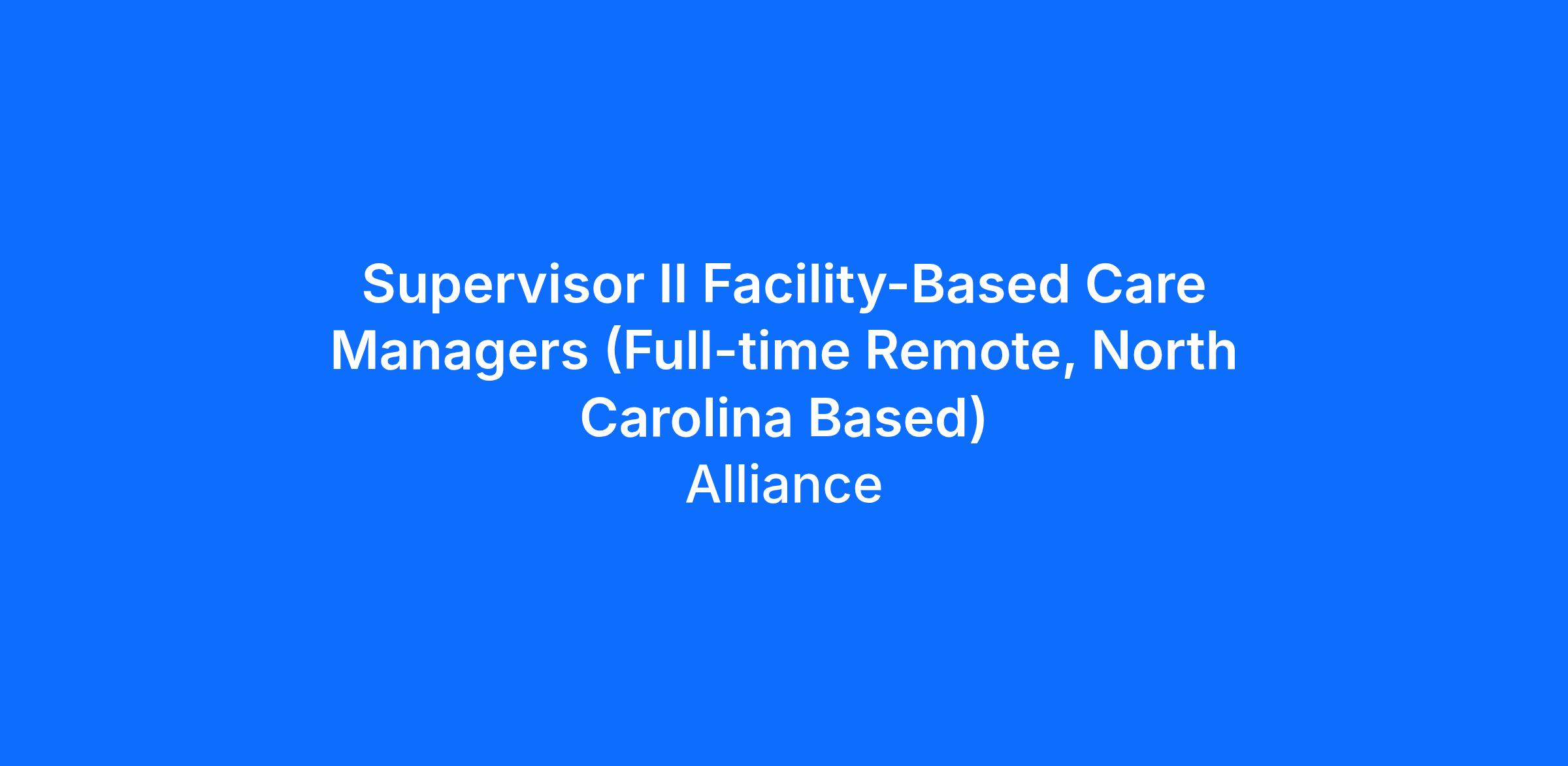 Supervisor II Facility-Based Care Managers (Full-time Remote, North Carolina Based)

Alliance